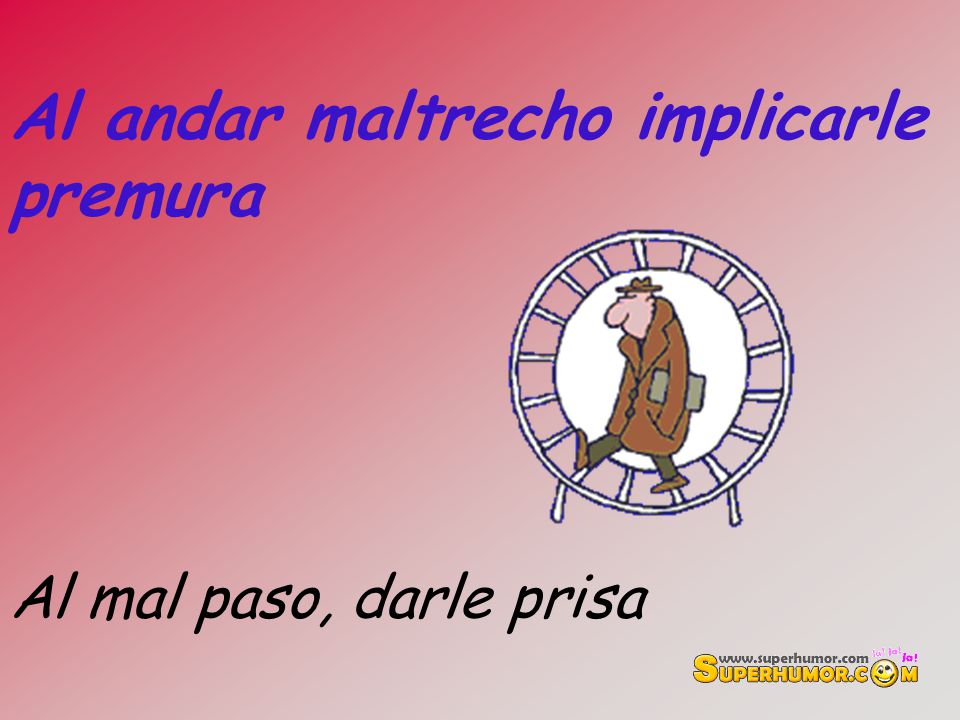 Al andar maltrecho implicarle premura

Al mal paso, darle prisa

www.superhumor.com ja! ja! ja!
SUPERHUMOR.COM